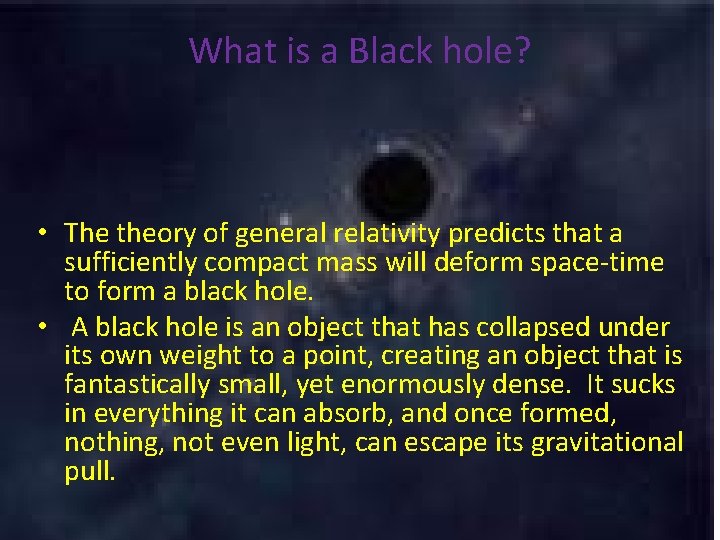 What is a Black hole?

• The theory of general relativity predicts that a sufficiently compact mass will deform space-time to form a black hole.
• A black hole is an object that has collapsed under its own weight to a point, creating an object that is fantastically small, yet enormously dense. It sucks in everything it can absorb, and once formed, nothing, not even light, can escape its gravitational pull.